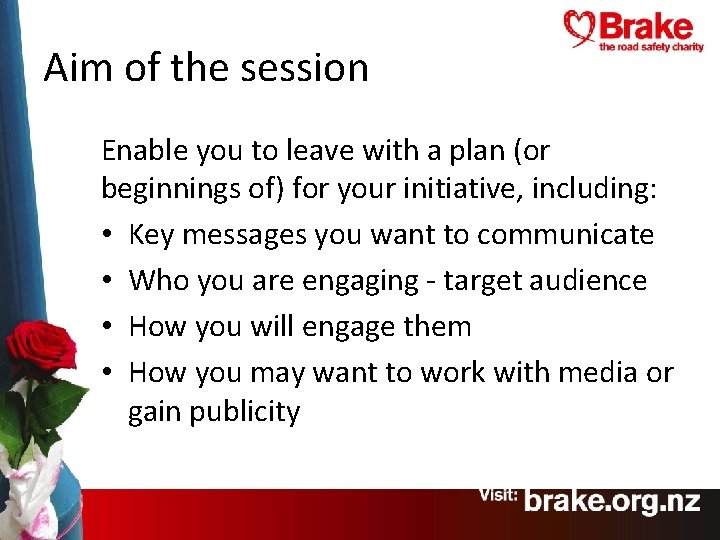 Brake
the road safety charity

Aim of the session

Enable you to leave with a plan (or beginnings of) for your initiative, including:

• Key messages you want to communicate
• Who you are engaging - target audience
• How you will engage them
• How you may want to work with media or gain publicity

Visit: brake.org.nz